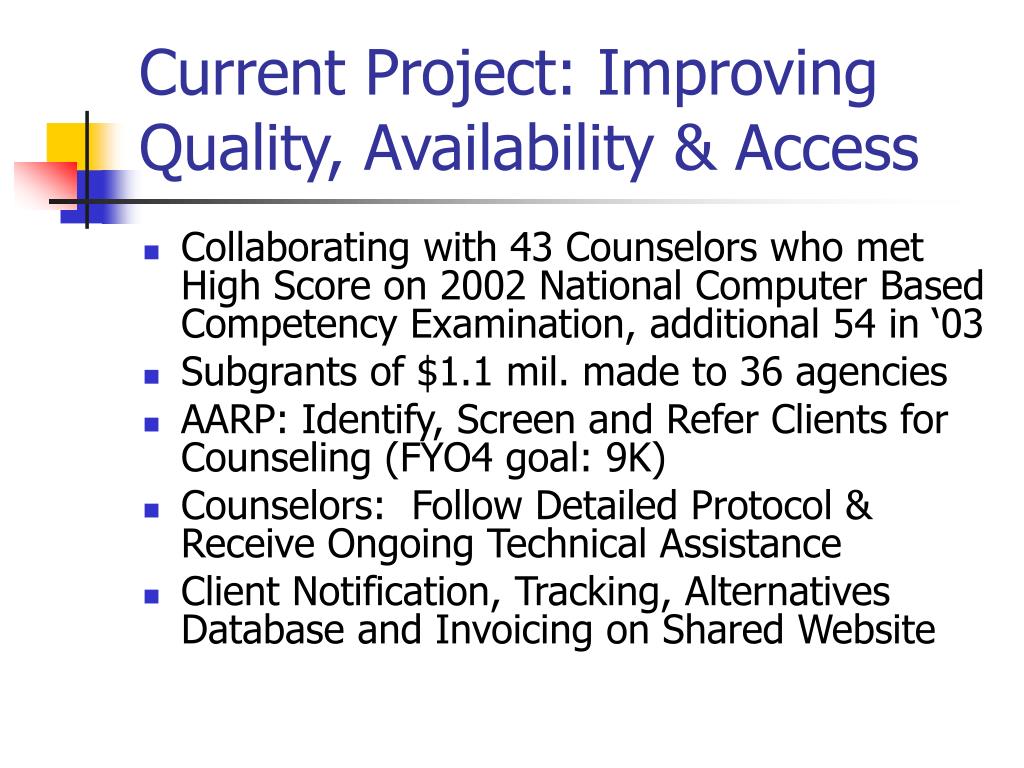 Current Project: Improving Quality, Availability & Access

- Collaborating with 43 Counselors who met High Score on 2002 National Computer Based Competency Examination, additional 54 in ‘03
- Subgrants of \$1.1 mil. made to 36 agencies
- AARP: Identify, Screen and Refer Clients for Counseling (FYO4 goal: 9K)
- Counselors: Follow Detailed Protocol & Receive Ongoing Technical Assistance
- Client Notification, Tracking, Alternatives Database and Invoicing on Shared Website